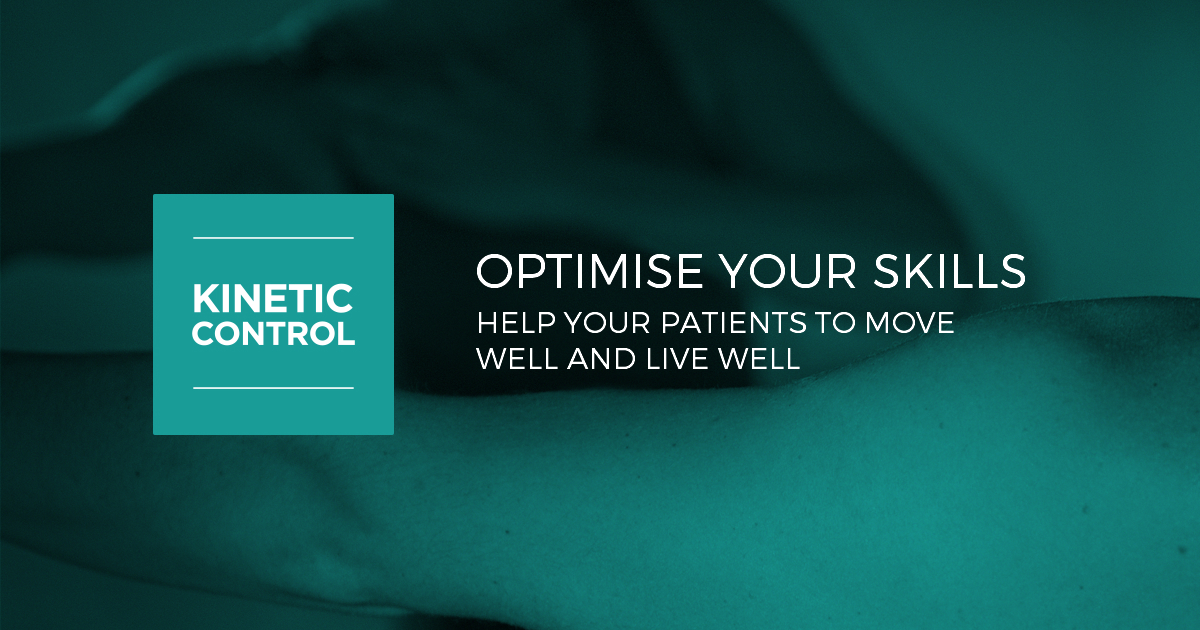 KINETIC CONTROL

OPTIMISE YOUR SKILLS

HELP YOUR PATIENTS TO MOVE WELL AND LIVE WELL